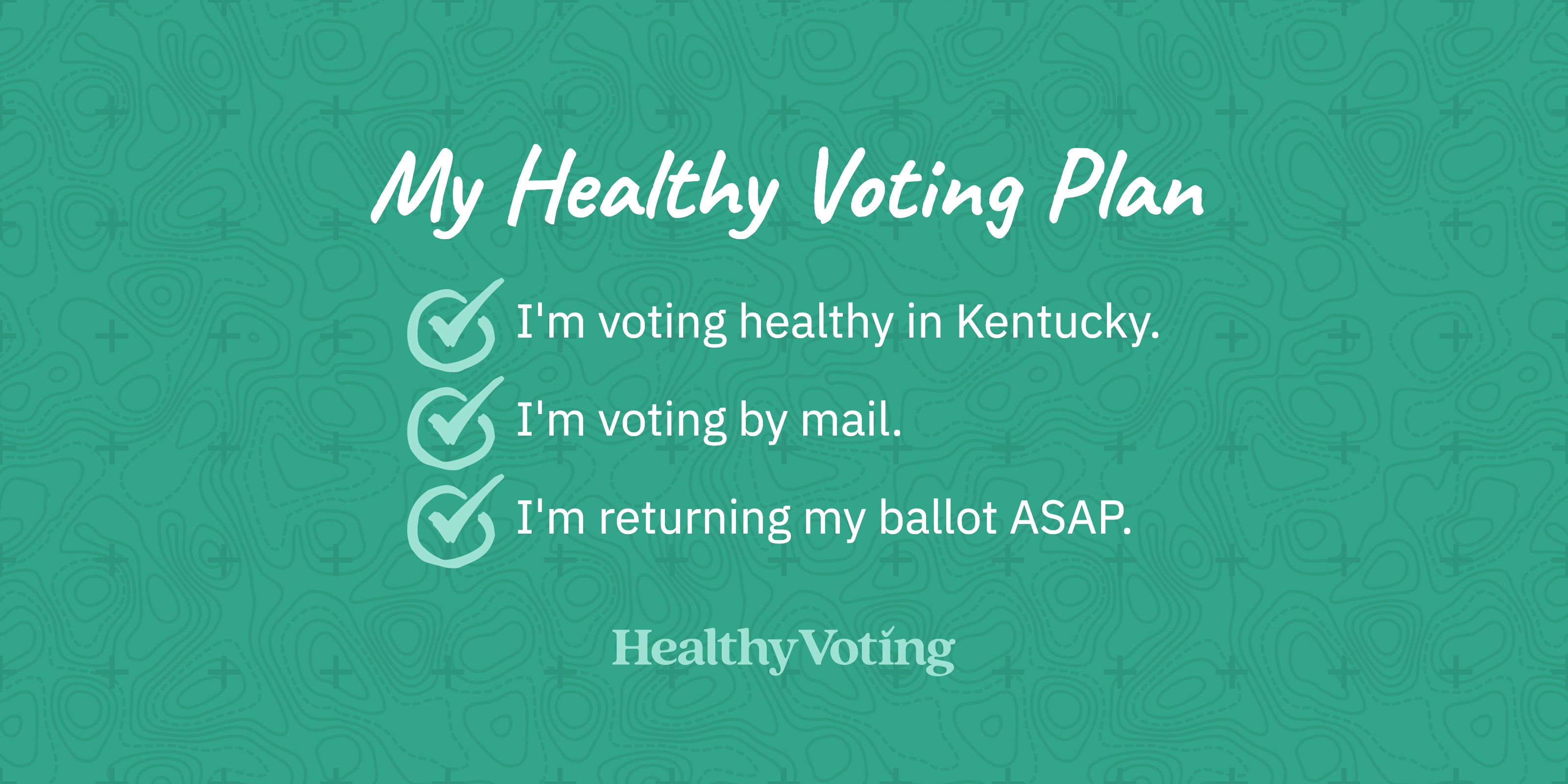 My Healthy Voting Plan

I'm voting healthy in Kentucky.

I'm voting by mail.

I'm returning my ballot ASAP.

HealthyVoting